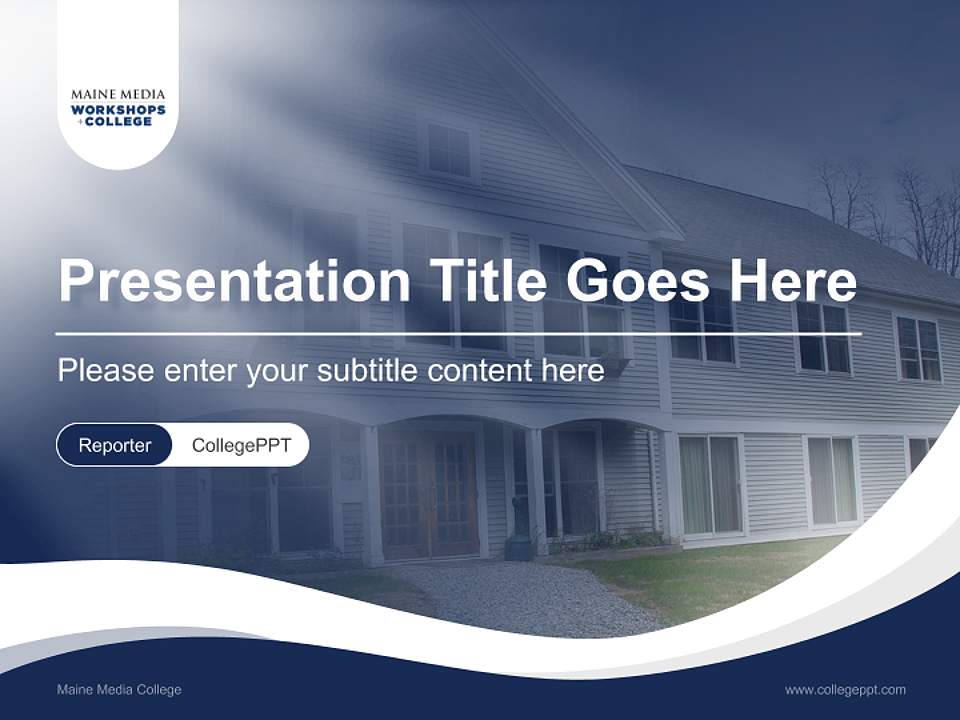 MAINE MEDIA
WORKSHOPS
+COLLEGE

Presentation Title Goes Here

Please enter your subtitle content here

Reporter CollegePPT

Maine Media College

www.collegeppt.com